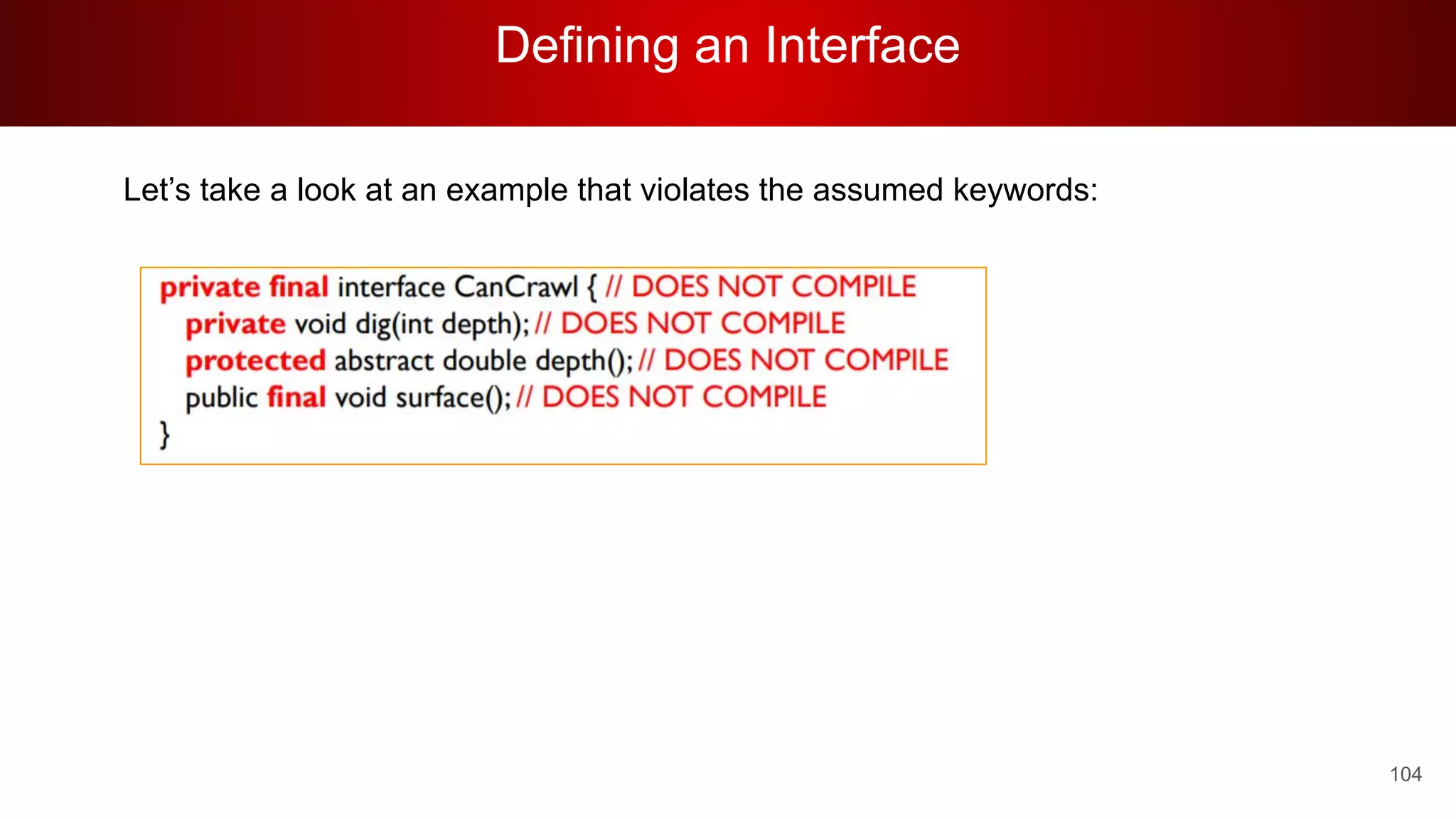 Defining an Interface

Let’s take a look at an example that violates the assumed keywords:

private final interface CanCrawl { // DOES NOT COMPILE
private void dig(int depth); // DOES NOT COMPILE
protected abstract double depth(); // DOES NOT COMPILE
public final void surface(); // DOES NOT COMPILE
}

104